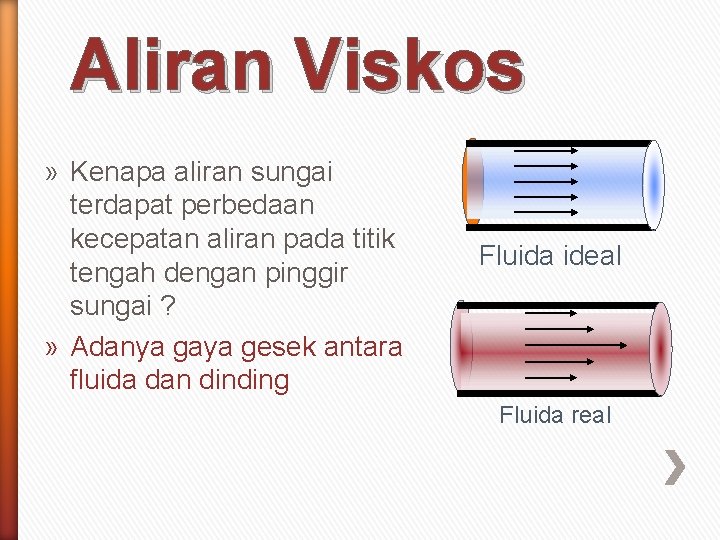 Aliran Viskos

» Kenapa aliran sungai terdapat perbedaan kecepatan aliran pada titik tengah dengan pinggir sungai ?

» Adanya gaya gesek antara fluida dan dinding

Fluida ideal

Fluida real